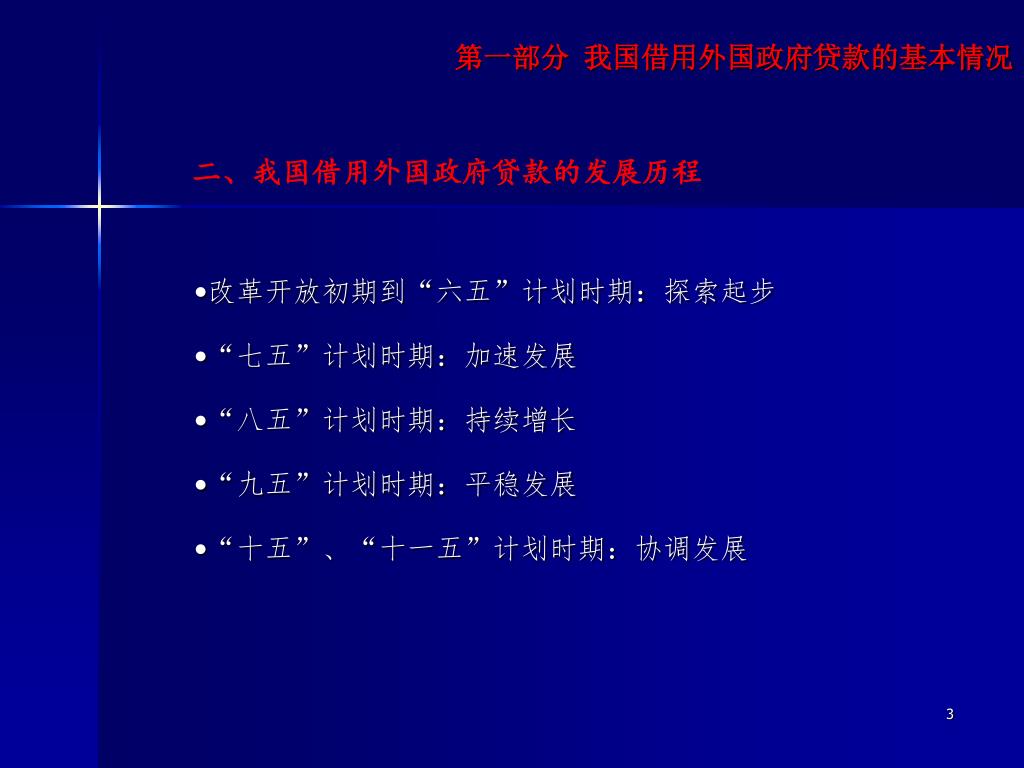 第一部分 我国借用外国政府贷款的基本情况

二、我国借用外国政府贷款的发展历程

•改革开放初期到“六五”计划时期：探索起步

•“七五”计划时期：加速发展

•“八五”计划时期：持续增长

•“九五”计划时期：平稳发展

•“十五”、“十一五”计划时期：协调发展

3